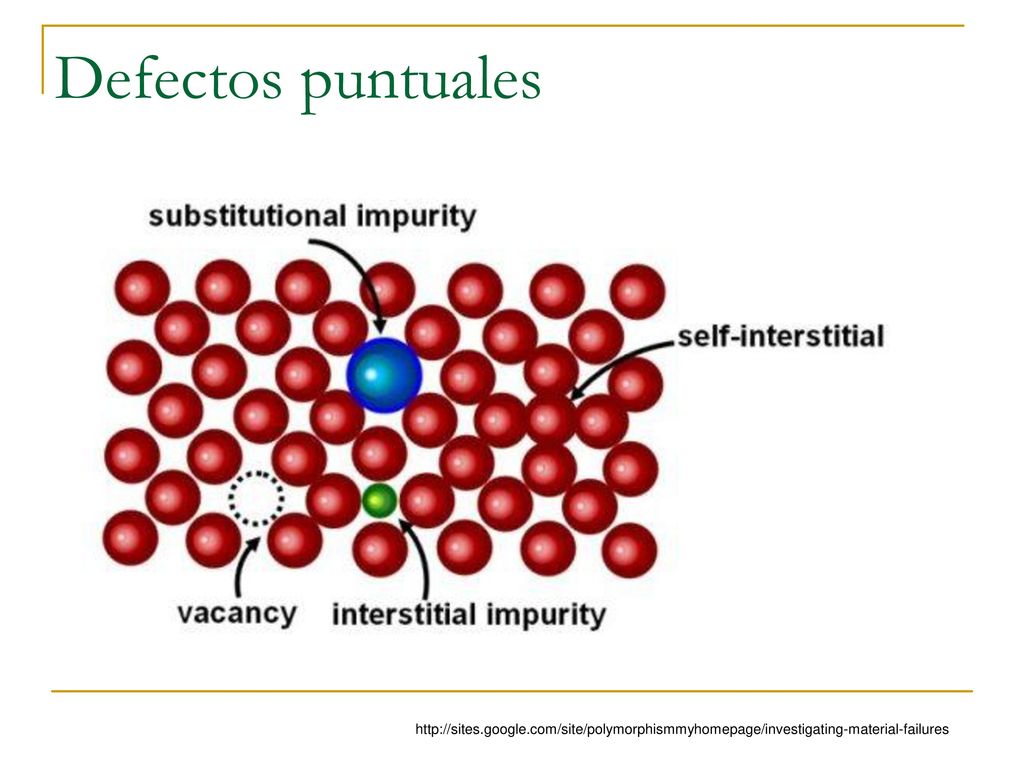 Defectos puntuales

substitutional impurity

self-interstitial

vacancy

interstitial impurity

http://sites.google.com/site/polymorphismmyhomepage/investigating-material-failures